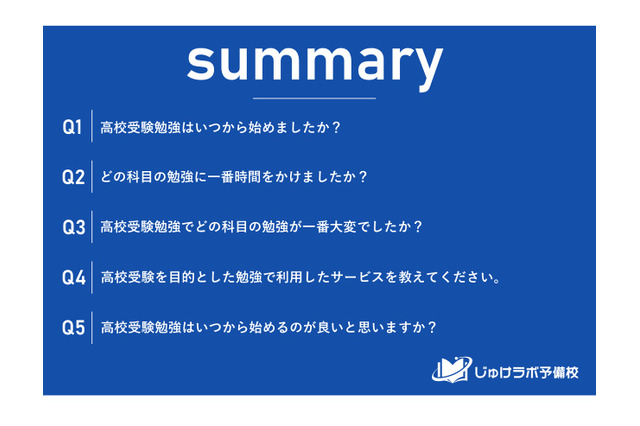 summary

Q1 高校受験勉強はいつから始めましたか？

Q2 どの科目の勉強に一番時間をかけましたか？

Q3 高校受験勉強でどの科目の勉強が一番大変でしたか？

Q4 高校受験を目的とした勉強で利用したサービスを教えてください。

Q5 高校受験勉強はいつから始めるのが良いと思いますか？

じゅけラボ予備校